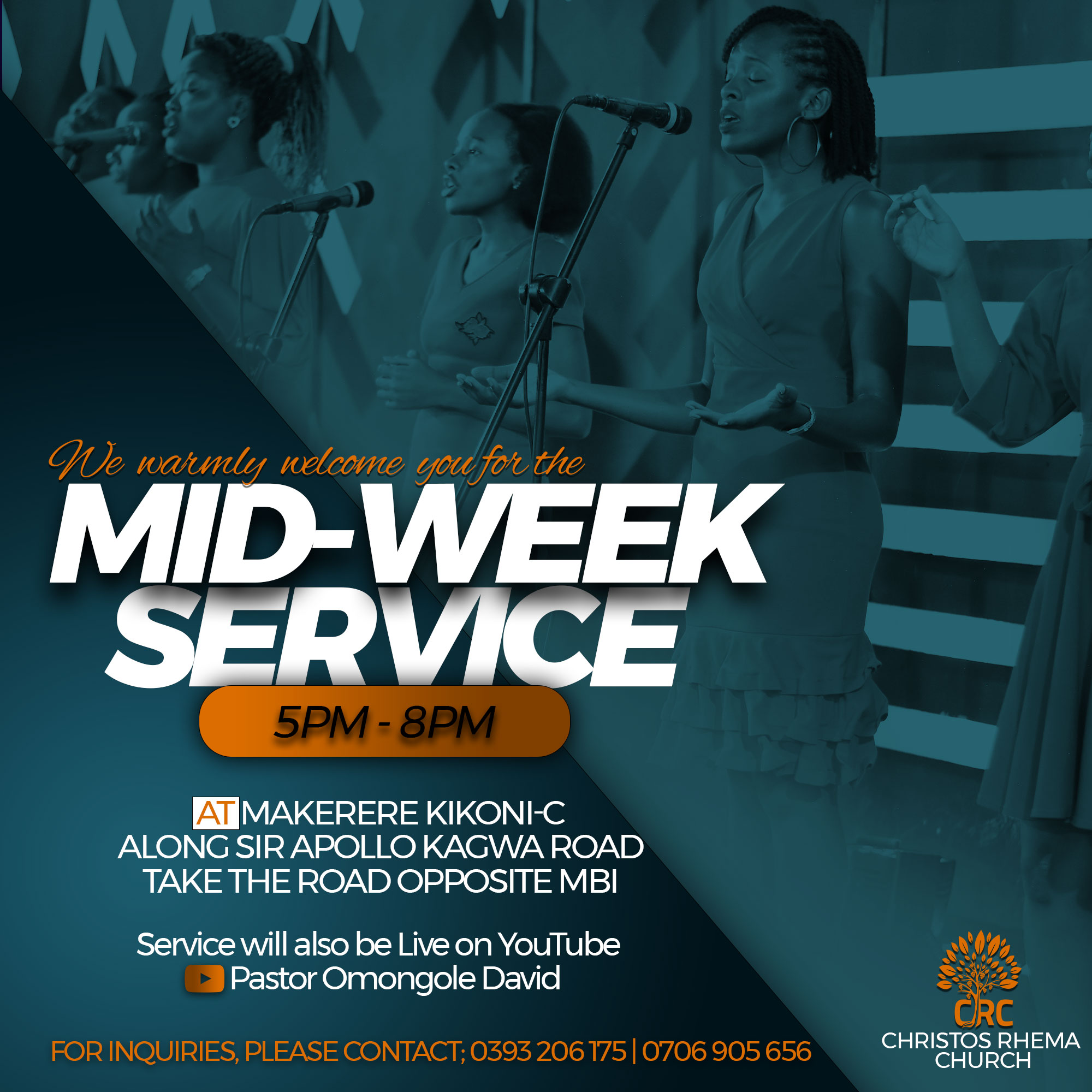 We warmly welcome you for the

MID-WEEK SERVICE

5PM - 8PM

AT MAKERERE KIKONI-C
ALONG SIR APOLLO KAGWA ROAD
TAKE THE ROAD OPPOSITE MBI

Service will also be Live on YouTube
Pastor Omongole David

FOR INQUIRIES, PLEASE CONTACT; 0393 206 175 | 0706 905 656

CRC
CHRISTOS RHEMA CHURCH